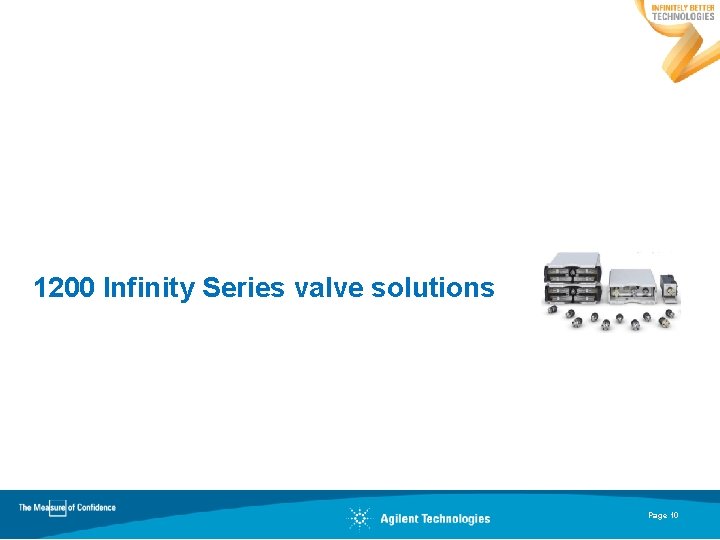 INFINITELY BETTER TECHNOLOGIES

1200 Infinity Series valve solutions

The Measure of Confidence

Agilent Technologies

Page 10